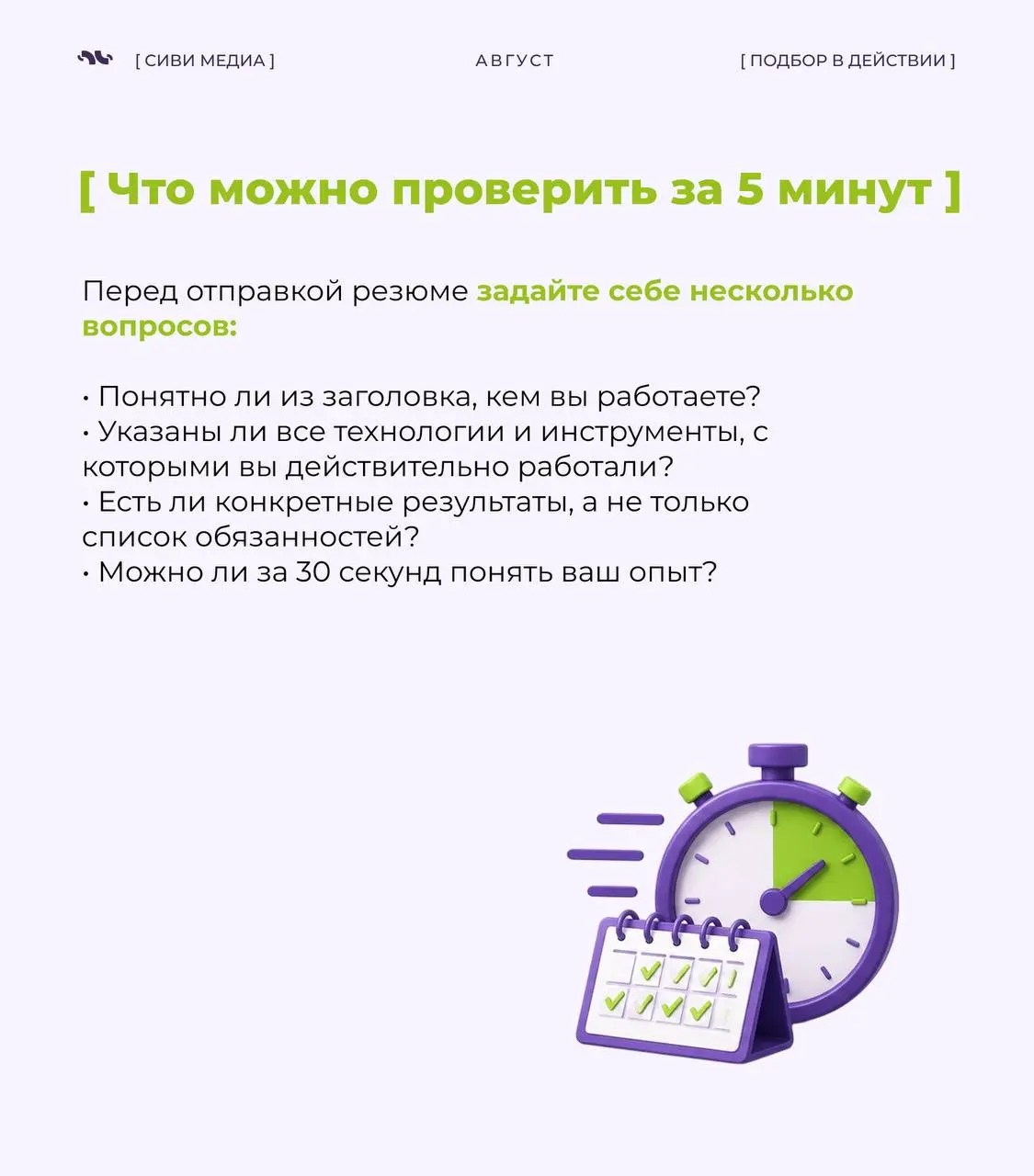 [ СИВИ МЕДИА ]

АВГУСТ

[ ПОДБОР В ДЕЙСТВИИ ]

[ Что можно проверить за 5 минут ]

Перед отправкой резюме задайте себе несколько вопросов:

• Понятно ли из заголовка, кем вы работаете?
• Указаны ли все технологии и инструменты, с которыми вы действительно работали?
• Есть ли конкретные результаты, а не только список обязанностей?
• Можно ли за 30 секунд понять ваш опыт?